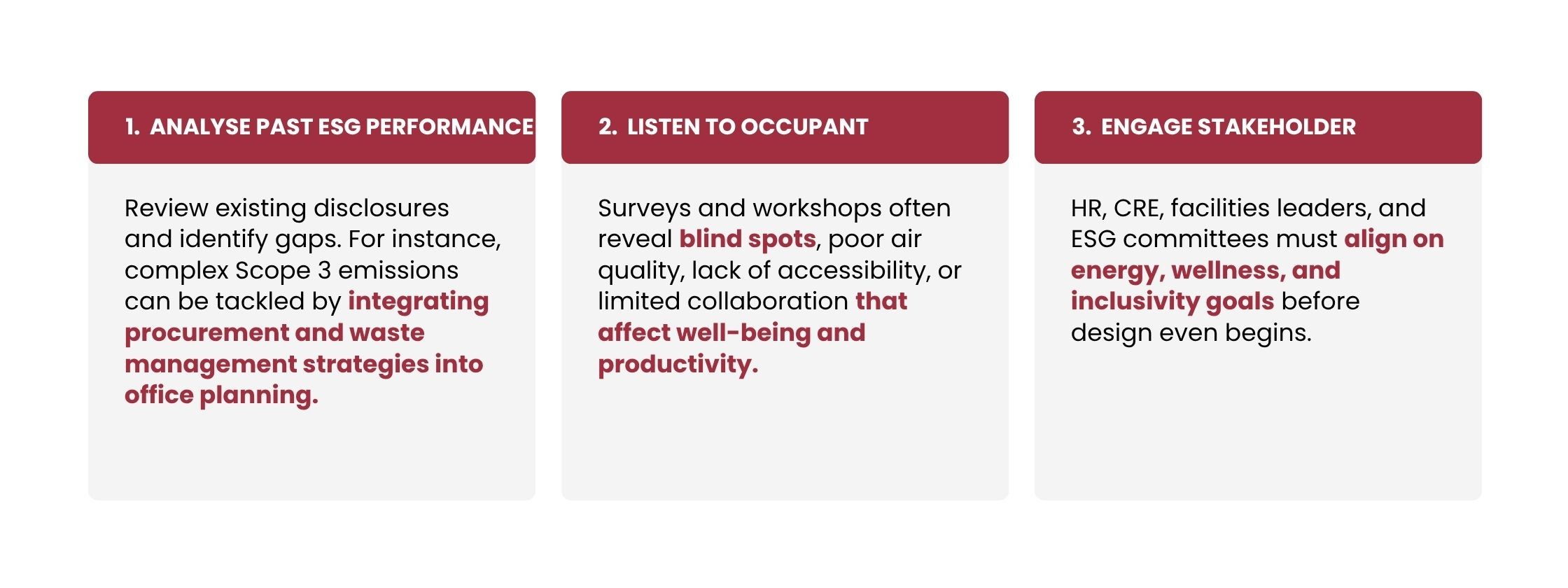 1. ANALYSE PAST ESG PERFORMANCE

Review existing disclosures and identify gaps. For instance, complex Scope 3 emissions can be tackled by integrating procurement and waste management strategies into office planning.

2. LISTEN TO OCCUPANT

Surveys and workshops often reveal blind spots, poor air quality, lack of accessibility, or limited collaboration that affect well-being and productivity.

3. ENGAGE STAKEHOLDER

HR, CRE, facilities leaders, and ESG committees must align on energy, wellness, and inclusivity goals before design even begins.